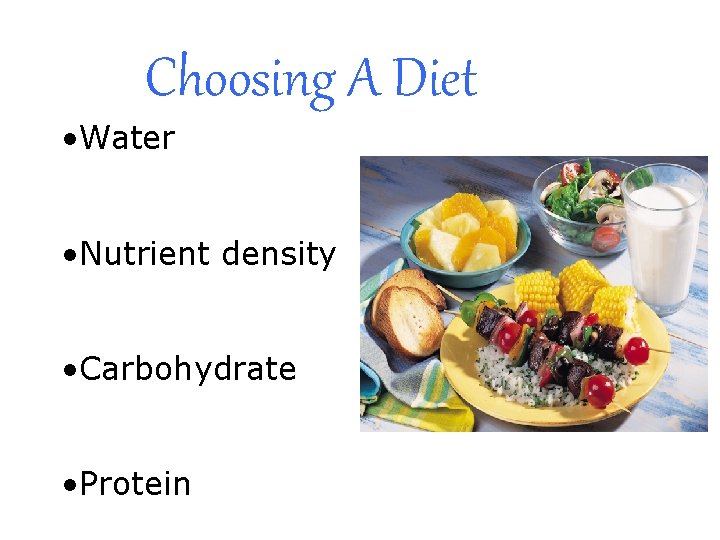 Choosing A Diet

•Water

•Nutrient density

•Carbohydrate

•Protein